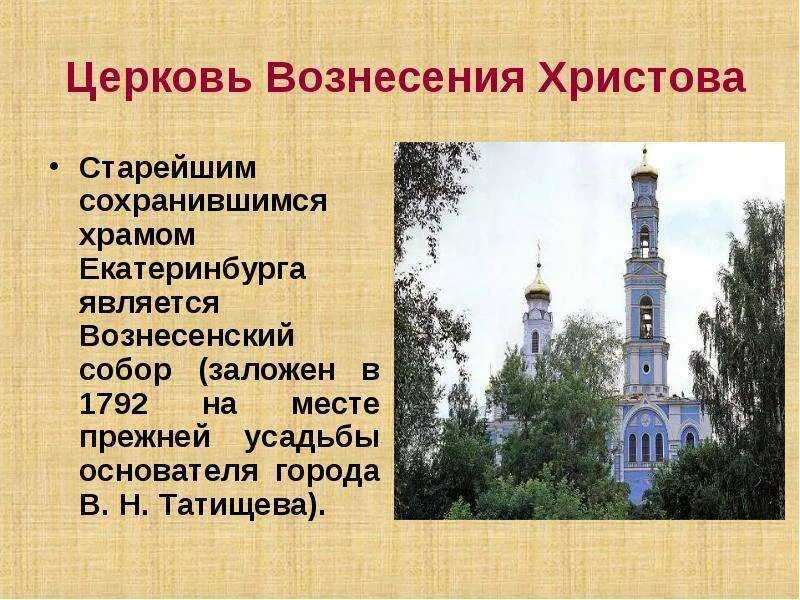 Церковь Вознесения Христова

• Старейшим сохранившимся храмом Екатеринбурга является Вознесенский собор (заложен в 1792 на месте прежней усадьбы основателя города В. Н. Татищева).